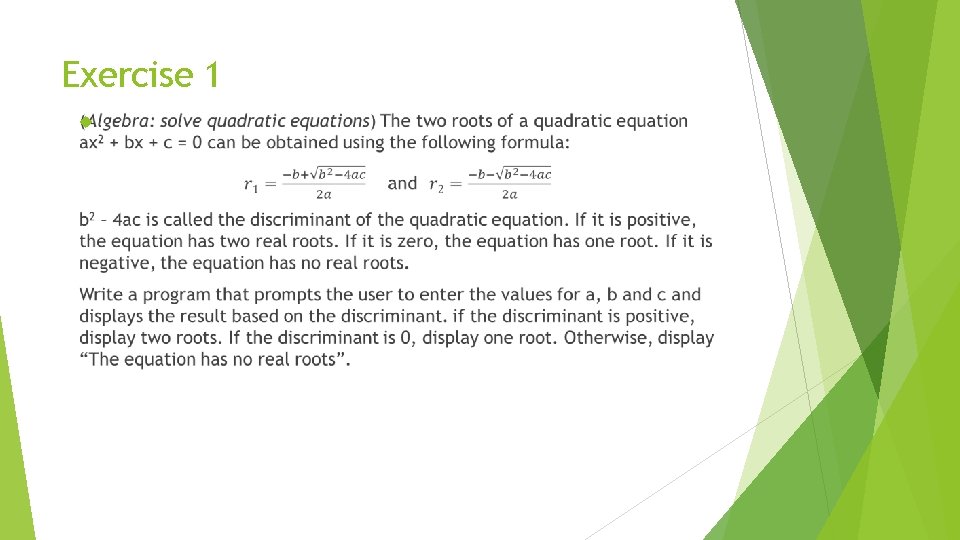 Exercise 1

(Algebra: solve quadratic equations) The two roots of a quadratic equation $ax^2 + bx + c = 0$ can be obtained using the following formula:

$r_1 = \frac{-b+\sqrt{b^2-4ac}}{2a}$ and $r_2 = \frac{-b-\sqrt{b^2-4ac}}{2a}$

$b^2 - 4ac$ is called the discriminant of the quadratic equation. If it is positive, the equation has two real roots. If it is zero, the equation has one root. If it is negative, the equation has no real roots.

Write a program that prompts the user to enter the values for a, b and c and displays the result based on the discriminant. if the discriminant is positive, display two roots. If the discriminant is 0, display one root. Otherwise, display “The equation has no real roots”.